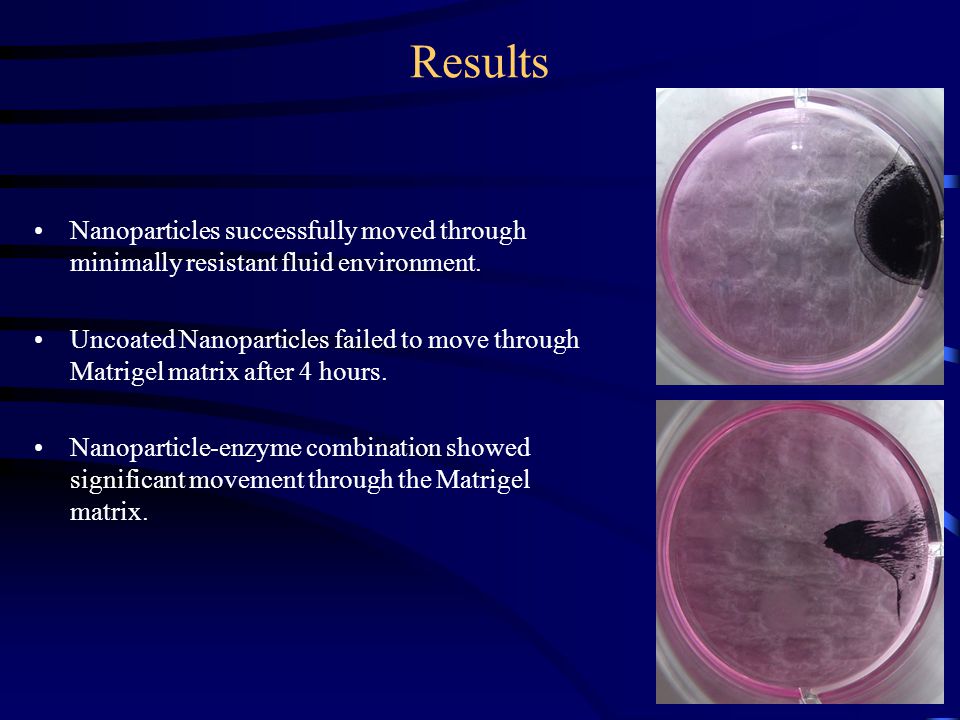 Results

• Nanoparticles successfully moved through minimally resistant fluid environment.

• Uncoated Nanoparticles failed to move through Matrigel matrix after 4 hours.

• Nanoparticle-enzyme combination showed significant movement through the Matrigel matrix.